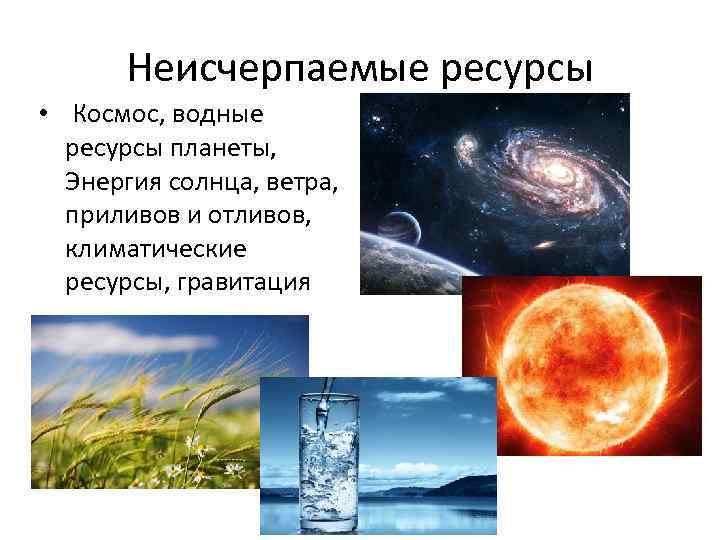 Неисчерпаемые ресурсы

• Космос, водные ресурсы планеты, Энергия солнца, ветра, приливов и отливов, климатические ресурсы, гравитация